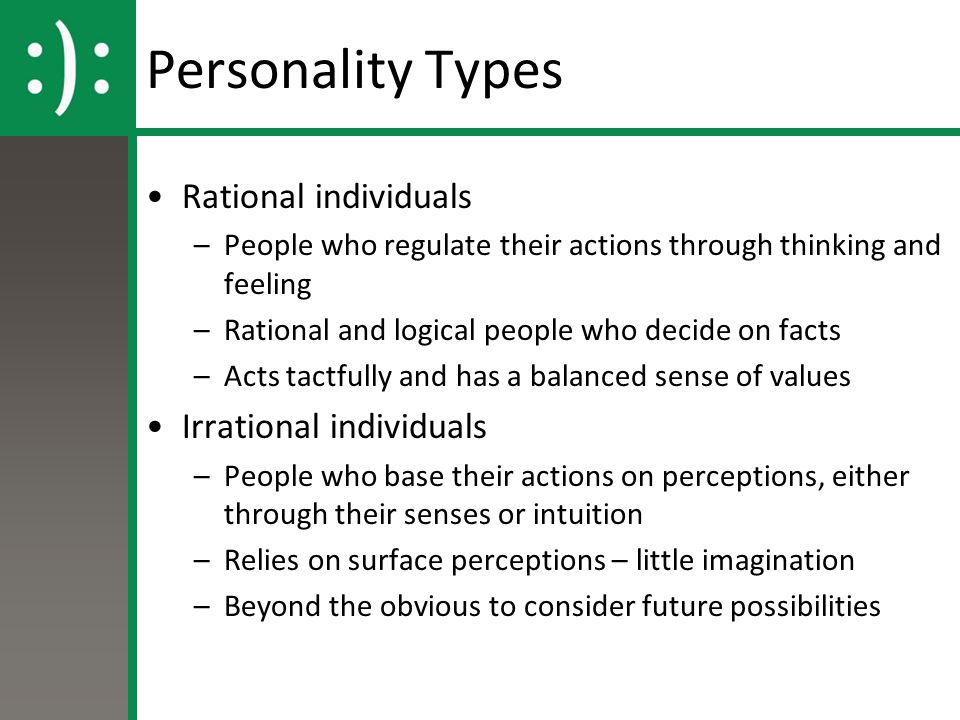 :):

Personality Types

• Rational individuals
– People who regulate their actions through thinking and feeling
– Rational and logical people who decide on facts
– Acts tactfully and has a balanced sense of values
• Irrational individuals
– People who base their actions on perceptions, either through their senses or intuition
– Relies on surface perceptions – little imagination
– Beyond the obvious to consider future possibilities